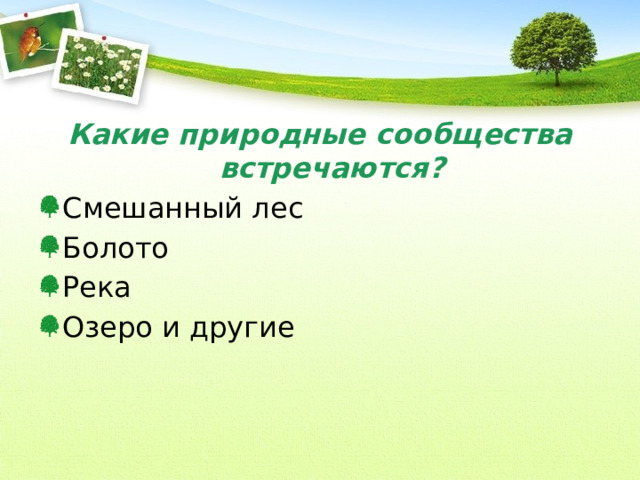 Какие природные сообщества встречаются?

Смешанный лес
Болото
Река
Озеро и другие